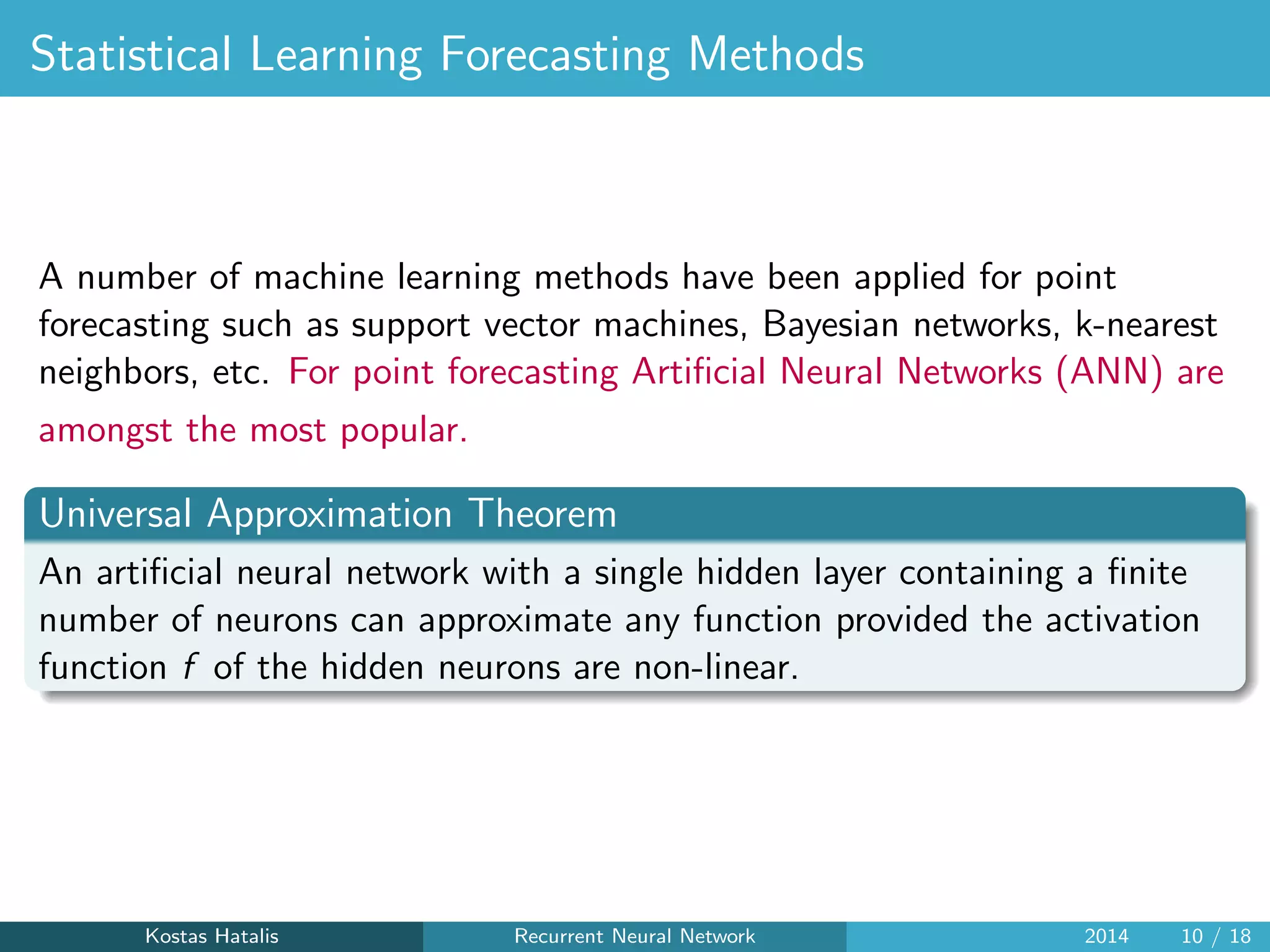 Statistical Learning Forecasting Methods

A number of machine learning methods have been applied for point forecasting such as support vector machines, Bayesian networks, k-nearest neighbors, etc. For point forecasting Artificial Neural Networks (ANN) are amongst the most popular.

Universal Approximation Theorem

An artificial neural network with a single hidden layer containing a finite number of neurons can approximate any function provided the activation function $f$ of the hidden neurons are non-linear.

Kostas Hatalis    Recurrent Neural Network    2014    10 / 18